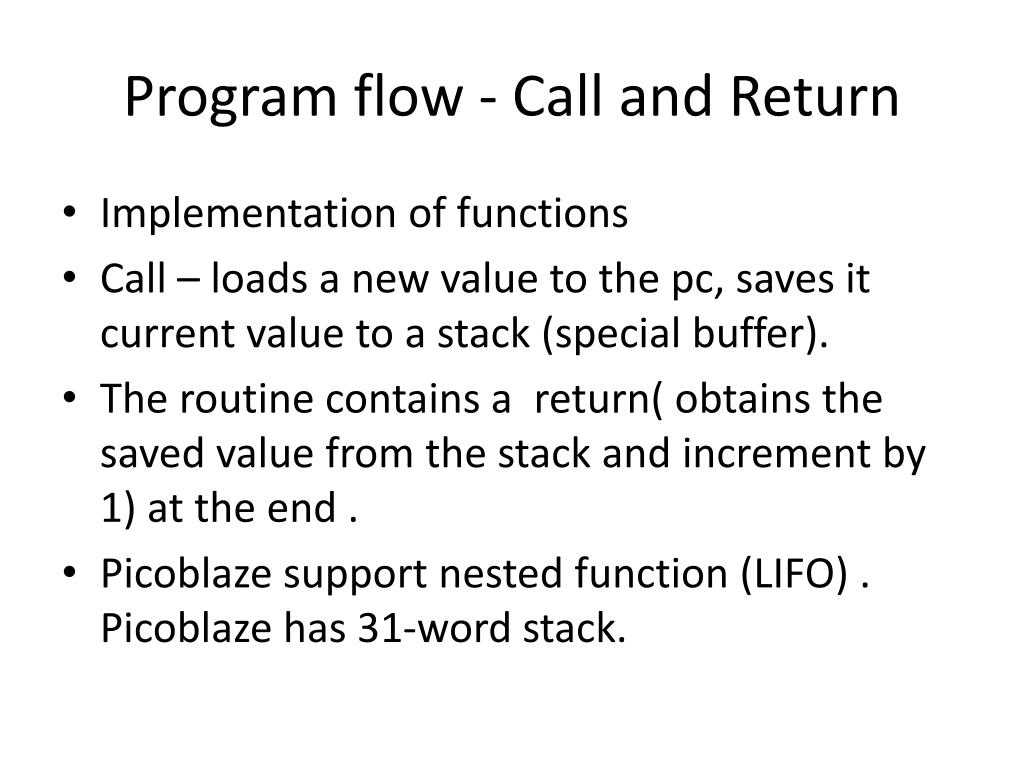 Program flow - Call and Return

• Implementation of functions
• Call – loads a new value to the pc, saves it current value to a stack (special buffer).
• The routine contains a return( obtains the saved value from the stack and increment by 1) at the end .
• Picoblaze support nested function (LIFO) . Picoblaze has 31-word stack.